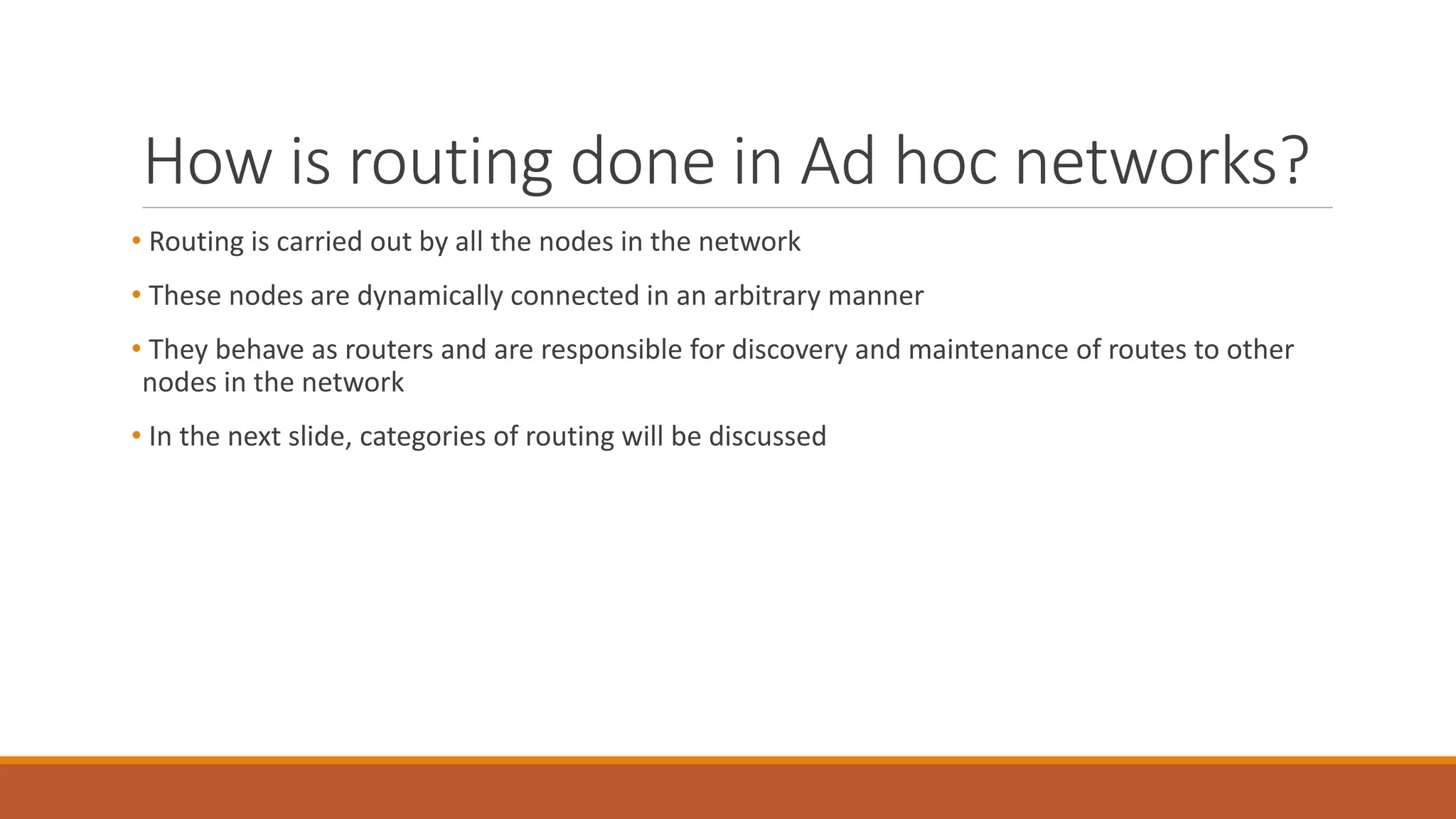 How is routing done in Ad hoc networks?

• Routing is carried out by all the nodes in the network

• These nodes are dynamically connected in an arbitrary manner

• They behave as routers and are responsible for discovery and maintenance of routes to other nodes in the network

• In the next slide, categories of routing will be discussed